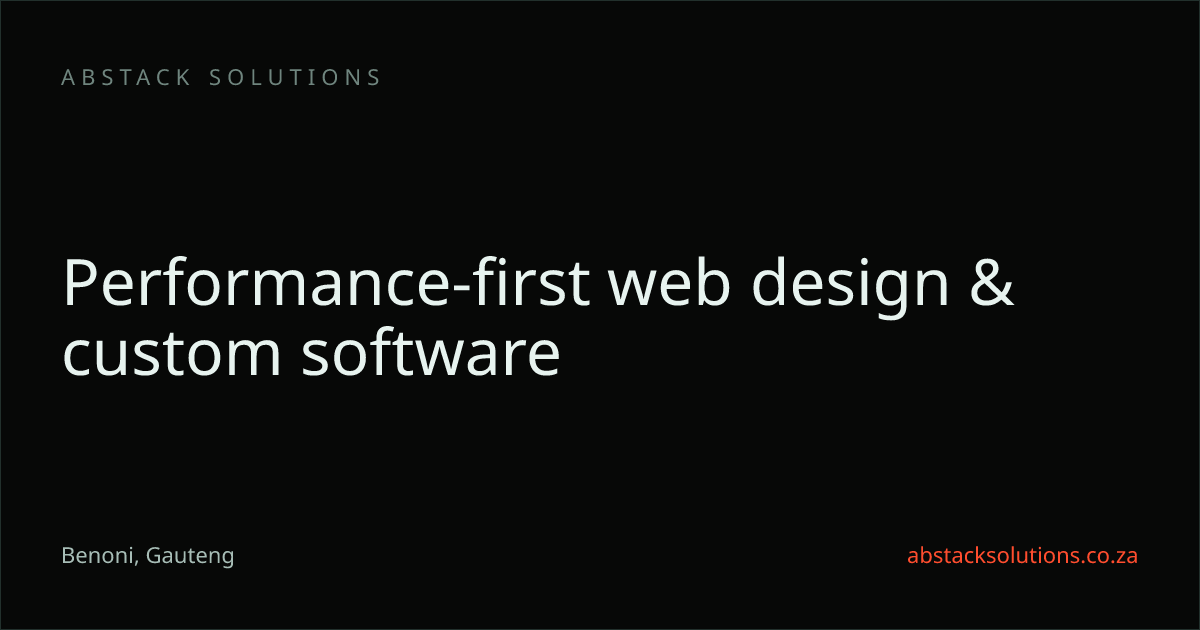 ABSTACK SOLUTIONS

Performance-first web design & custom software

Benoni, Gauteng

abstacksolutions.co.za